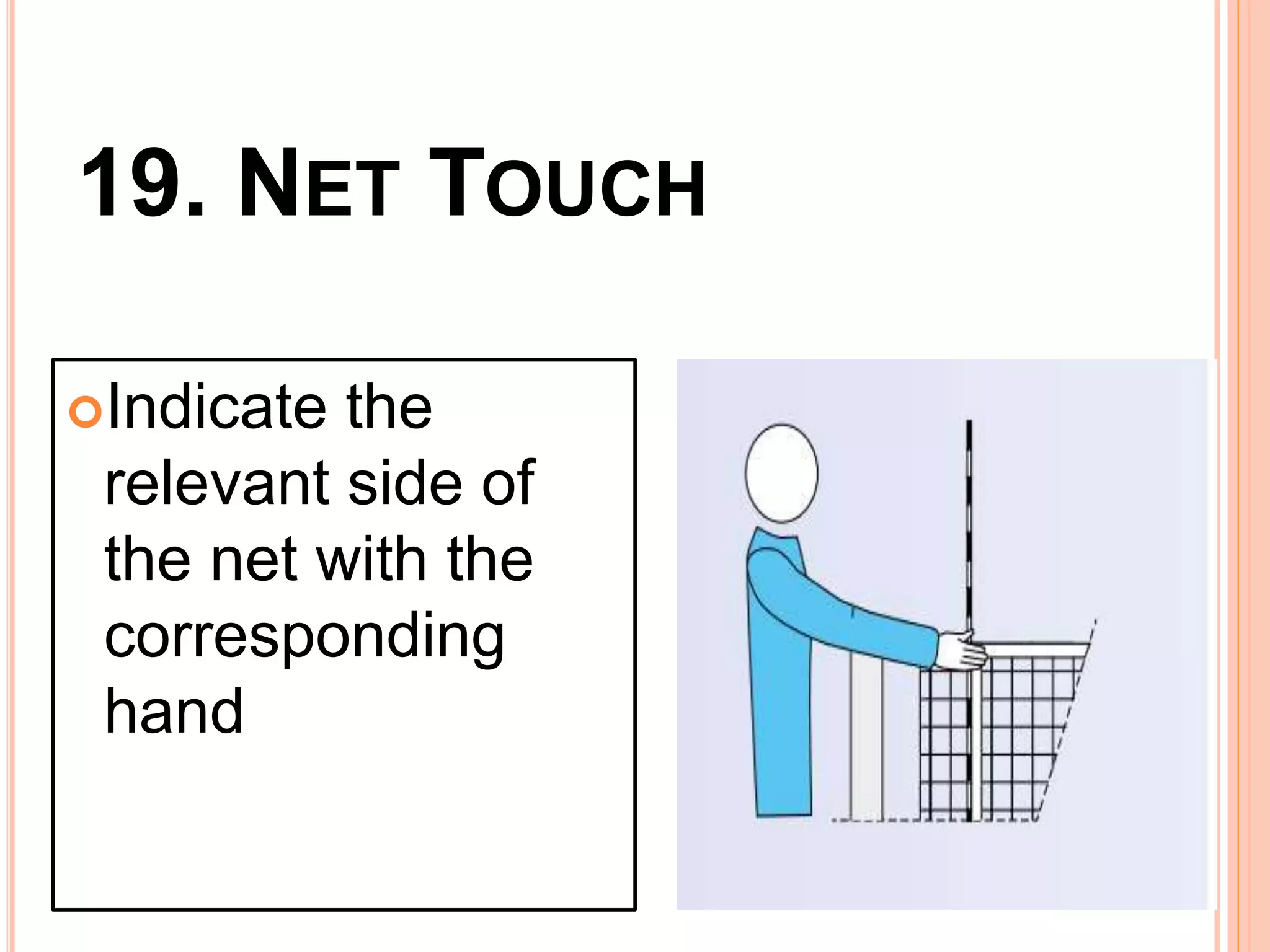 19. NET TOUCH

Indicate the relevant side of the net with the corresponding hand